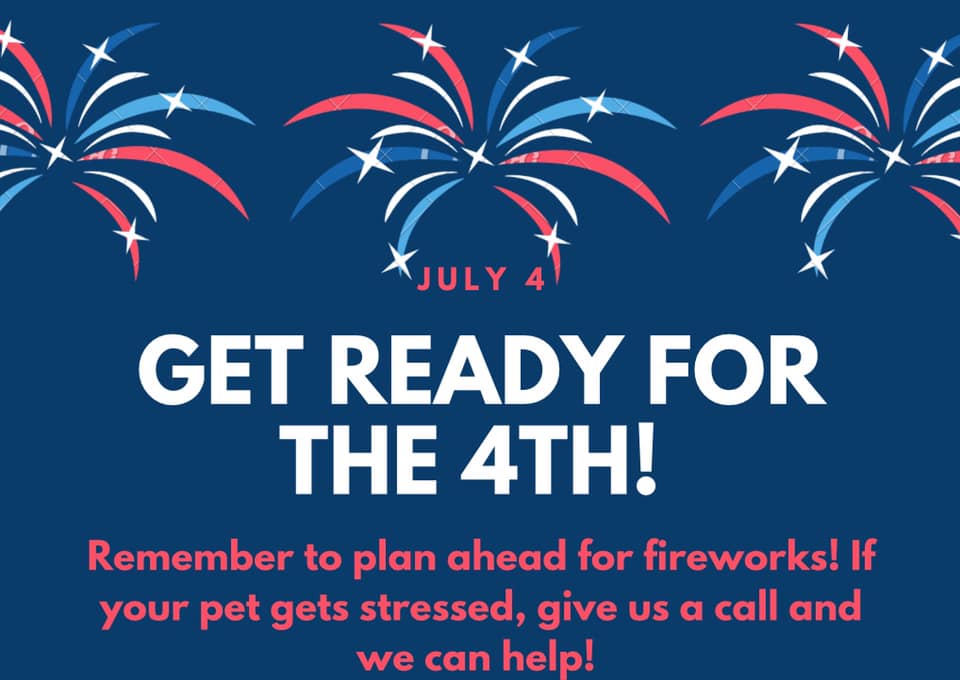 JULY 4

GET READY FOR THE 4TH!

Remember to plan ahead for fireworks! If your pet gets stressed, give us a call and we can help!